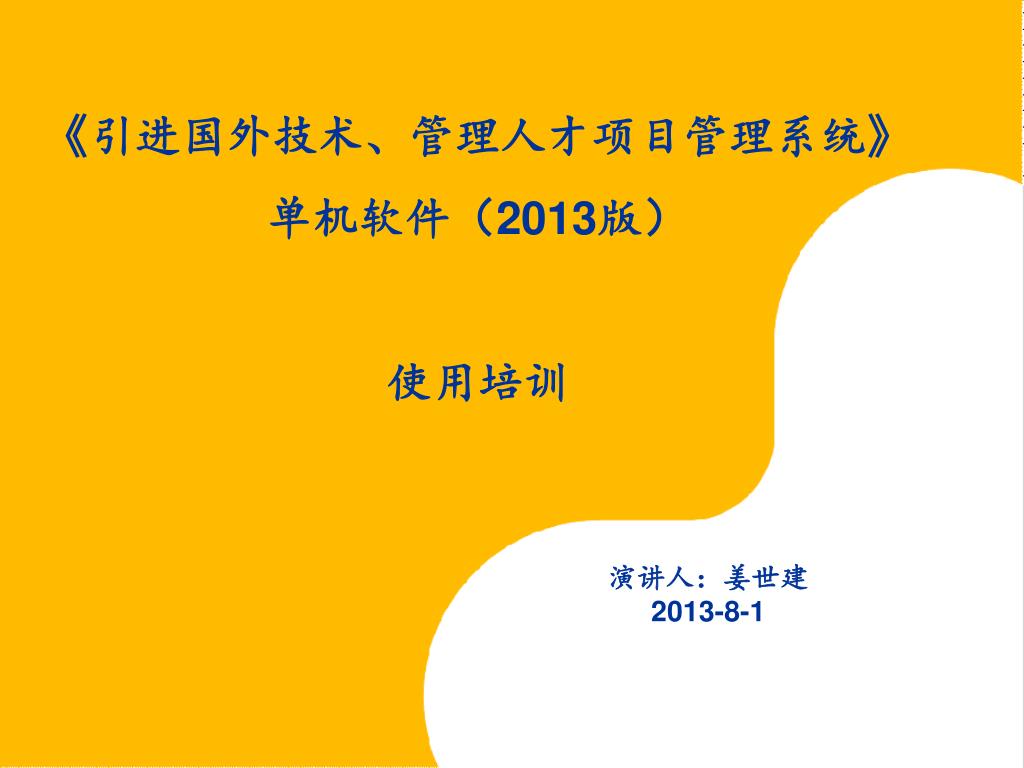 《引进国外技术、管理人才项目管理系统》
单机软件（2013版）

使用培训

演讲人：姜世建
2013-8-1